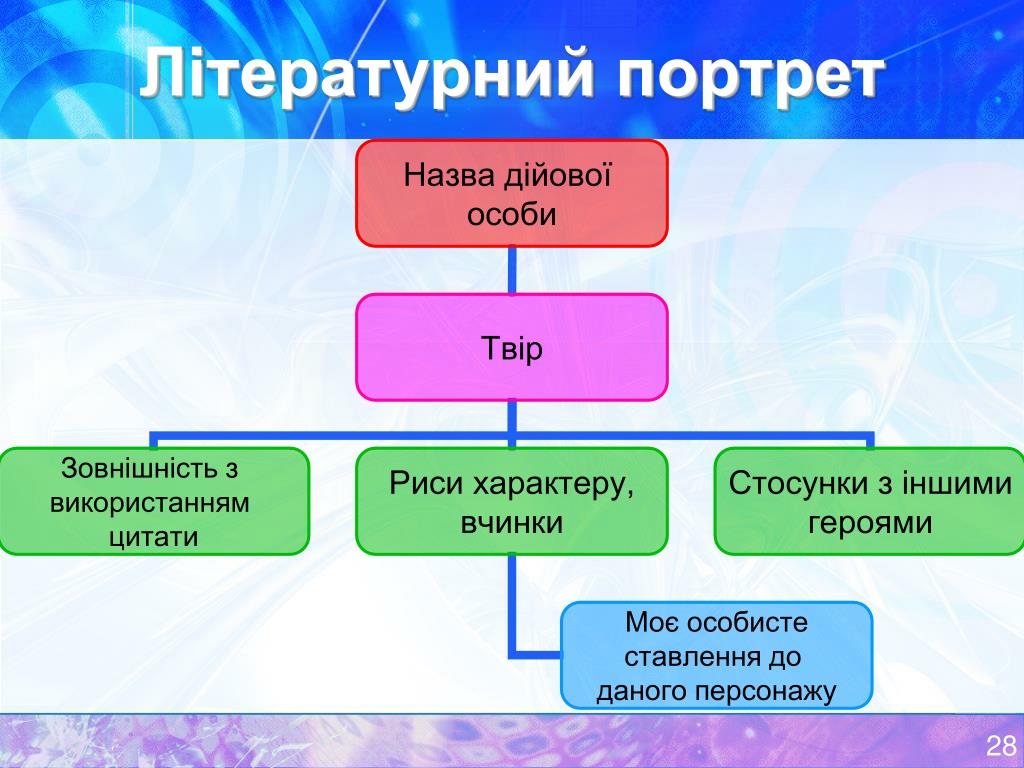 Літературний портрет

Назва дійової особи

Твір

Зовнішність з використанням цитати

Риси характеру, вчинки

Стосунки з іншими героями

Моє особисте ставлення до даного персонажу

28